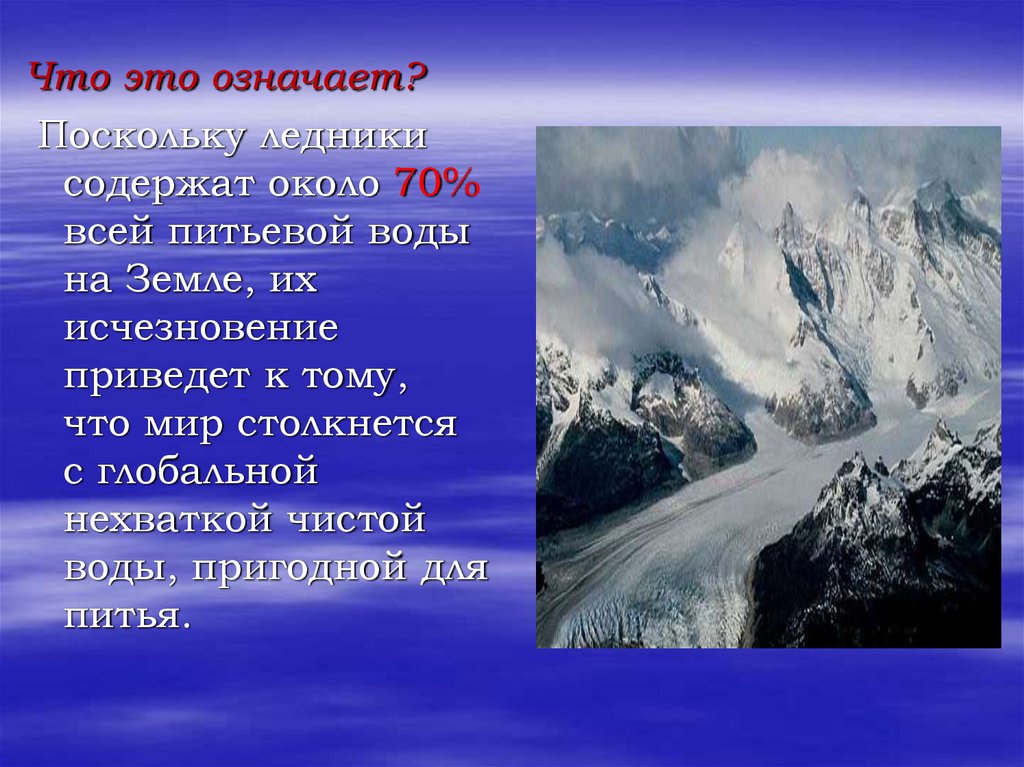 Что это означает?

Поскольку ледники содержат около 70% всей питьевой воды на Земле, их исчезновение приведет к тому, что мир столкнется с глобальной нехваткой чистой воды, пригодной для питья.